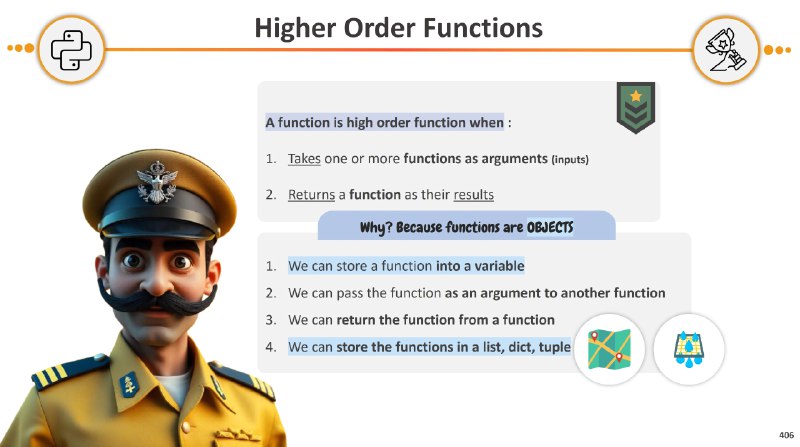 Higher Order Functions

A function is high order function when :

1. Takes one or more functions as arguments (inputs)

2. Returns a function as their results

Why? Because functions are OBJECTS

1. We can store a function into a variable
2. We can pass the function as an argument to another function
3. We can return the function from a function
4. We can store the functions in a list, dict, tuple

406